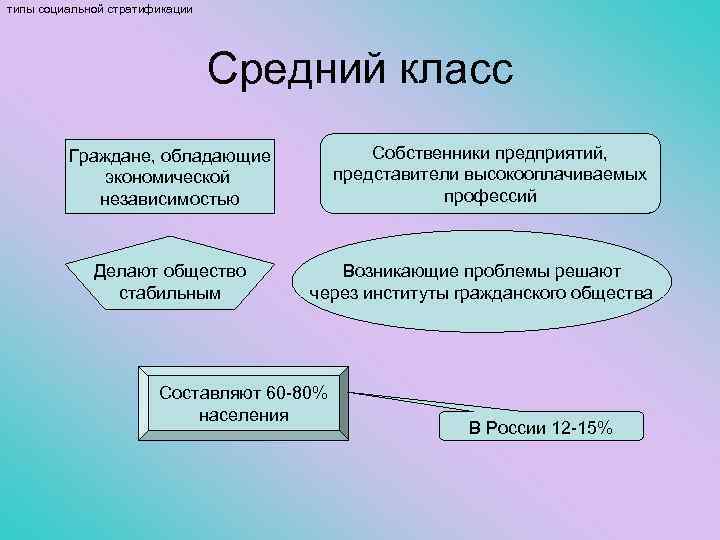 типы социальной стратификации

Средний класс

Граждане, обладающие экономической независимостью

Собственники предприятий, представители высокооплачиваемых профессий

Делают общество стабильным

Возникающие проблемы решают через институты гражданского общества

Составляют 60-80% населения

В России 12-15%